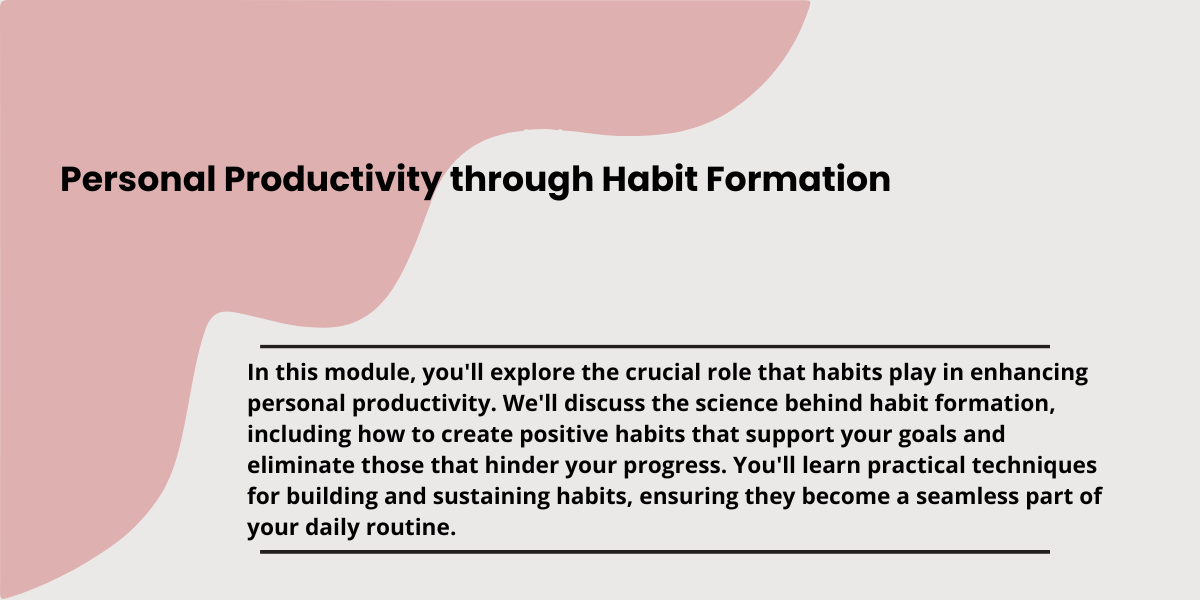 Personal Productivity through Habit Formation

In this module, you'll explore the crucial role that habits play in enhancing personal productivity. We'll discuss the science behind habit formation, including how to create positive habits that support your goals and eliminate those that hinder your progress. You'll learn practical techniques for building and sustaining habits, ensuring they become a seamless part of your daily routine.